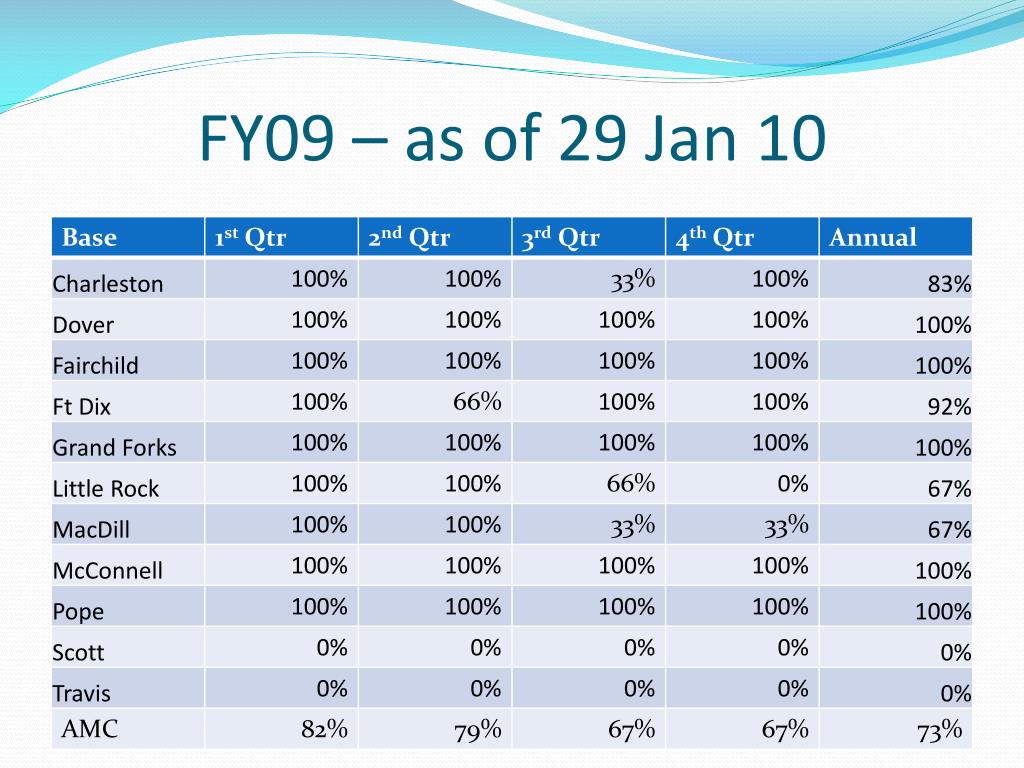 FY09 – as of 29 Jan 10

| Base | 1st Qtr | 2nd Qtr | 3rd Qtr | 4th Qtr | Annual |
|---|---|---|---|---|---|
| Charleston | 100% | 100% | 33% | 100% | 83% |
| Dover | 100% | 100% | 100% | 100% | 100% |
| Fairchild | 100% | 100% | 100% | 100% | 100% |
| Ft Dix | 100% | 66% | 100% | 100% | 92% |
| Grand Forks | 100% | 100% | 100% | 100% | 100% |
| Little Rock | 100% | 100% | 66% | 0% | 67% |
| MacDill | 100% | 100% | 33% | 33% | 67% |
| McConnell | 100% | 100% | 100% | 100% | 100% |
| Pope | 100% | 100% | 100% | 100% | 100% |
| Scott | 0% | 0% | 0% | 0% | 0% |
| Travis | 0% | 0% | 0% | 0% | 0% |
| AMC | 82% | 79% | 67% | 67% | 73% |